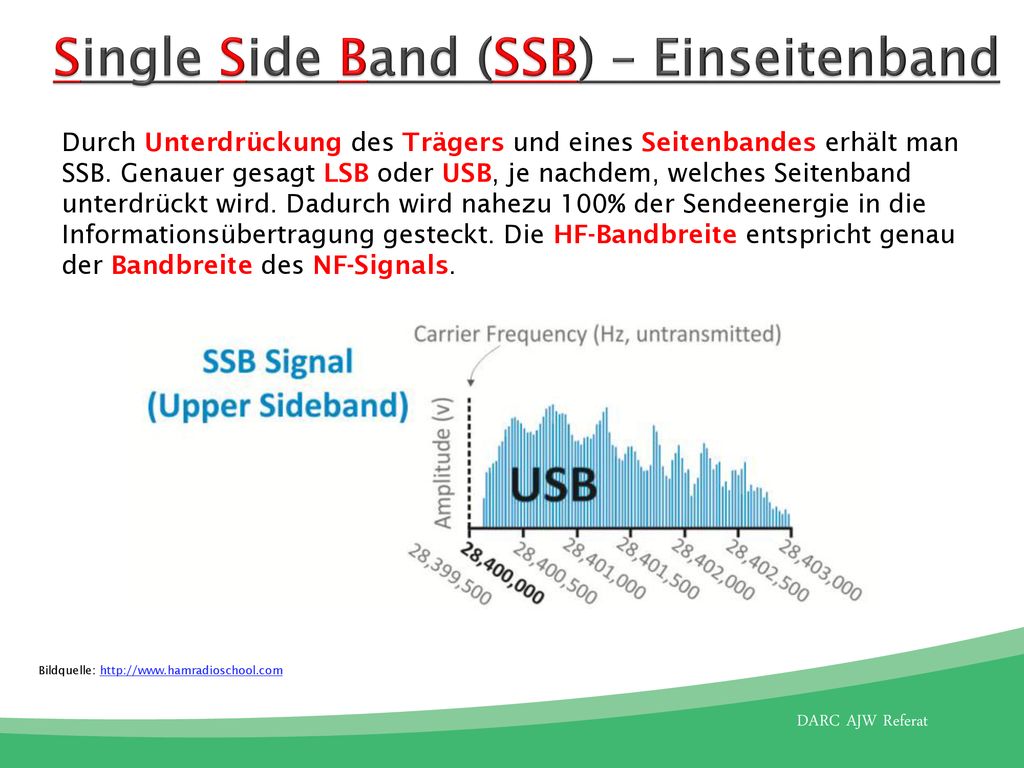 Single Side Band (SSB) – Einseitenband

Durch Unterdrückung des Trägers und eines Seitenbandes erhält man SSB. Genauer gesagt LSB oder USB, je nachdem, welches Seitenband unterdrückt wird. Dadurch wird nahezu 100% der Sendeenergie in die Informationsübertragung gesteckt. Die HF-Bandbreite entspricht genau der Bandbreite des NF-Signals.

SSB Signal
(Upper Sideband)

Carrier Frequency (Hz, untransmitted)

Amplitude (v)

USB

28,399,500
28,400,000
28,400,500
28,401,000
28,401,500
28,402,000
28,402,500
28,403,000

Bildquelle: http://www.hamradioschool.com

DARC AJW Referat